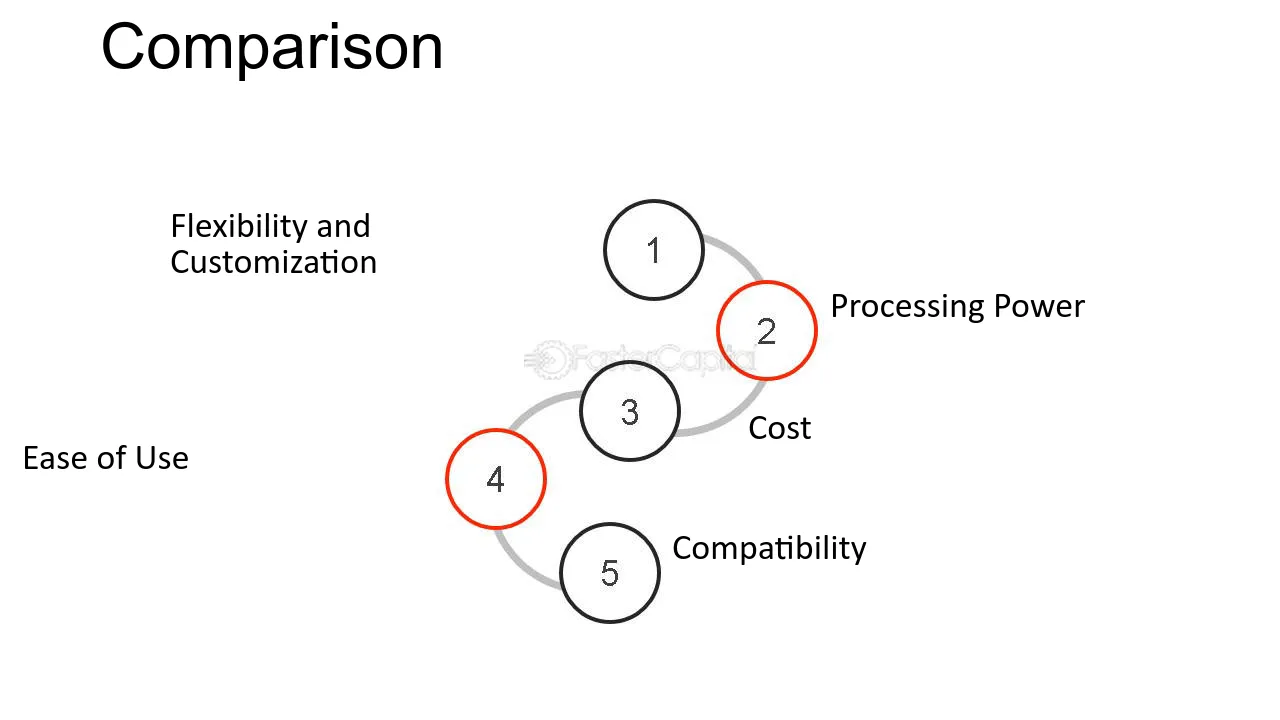 Comparison

Flexibility and Customization

1

2

Processing Power

3

Cost

Ease of Use

4

5

Compatibility

FasterCapital